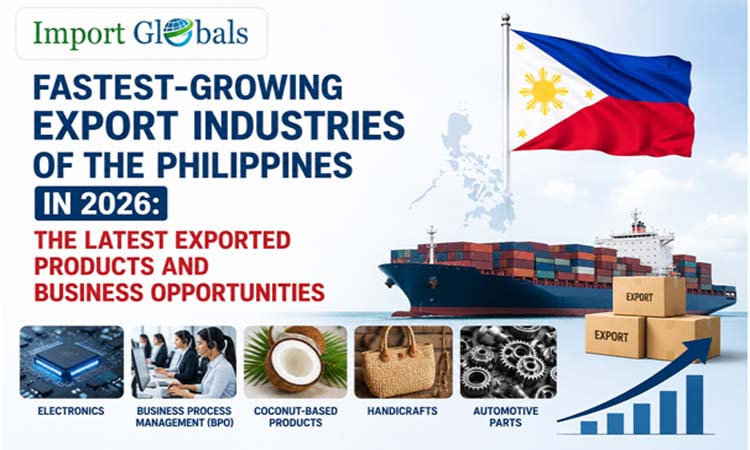 Import Globals

FASTEST-GROWING EXPORT INDUSTRIES OF THE PHILIPPINES

IN 2026:

THE LATEST EXPORTED PRODUCTS AND BUSINESS OPPORTUNITIES

EXPORT

EXPORT

ELECTRONICS

BUSINESS PROCESS MANAGEMENT (BPO)

COCONUT-BASED PRODUCTS

HANDICRAFTS

AUTOMOTIVE PARTS